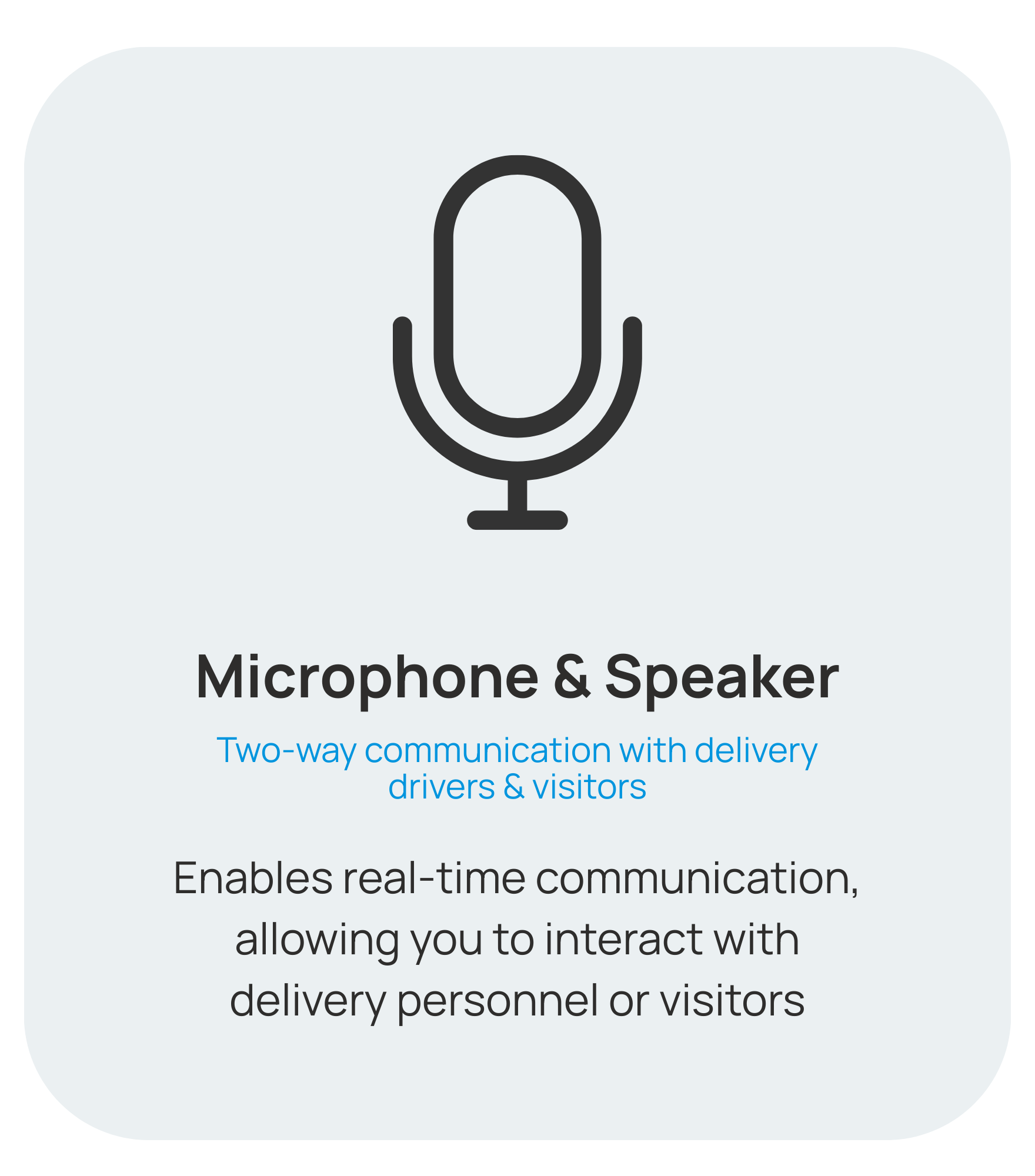 Microphone & Speaker

Two-way communication with delivery drivers & visitors

Enables real-time communication, allowing you to interact with delivery personnel or visitors